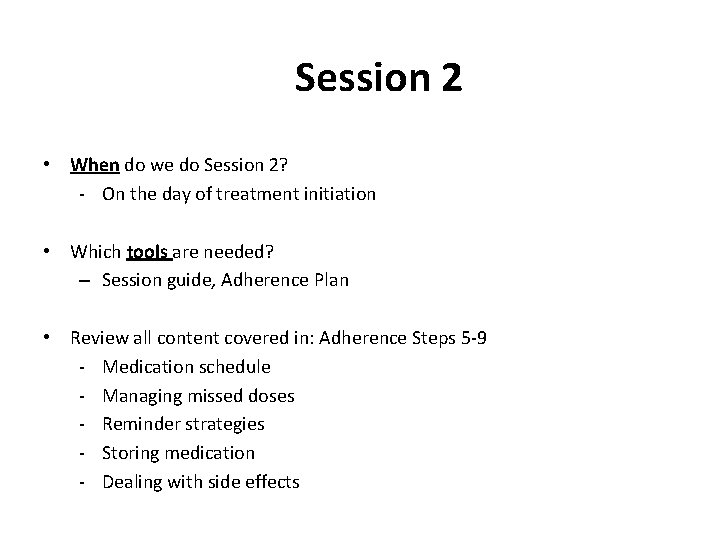 Session 2

• When do we do Session 2?
  - On the day of treatment initiation

• Which tools are needed?
  – Session guide, Adherence Plan

• Review all content covered in: Adherence Steps 5-9
  - Medication schedule
  - Managing missed doses
  - Reminder strategies
  - Storing medication
  - Dealing with side effects